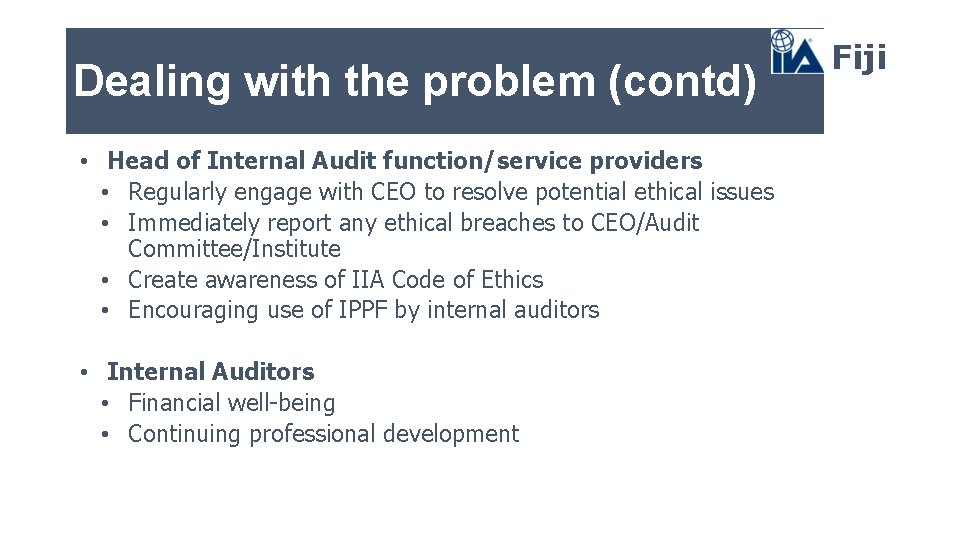 Dealing with the problem (contd)

IIA Fiji

• Head of Internal Audit function/service providers
  • Regularly engage with CEO to resolve potential ethical issues
  • Immediately report any ethical breaches to CEO/Audit Committee/Institute
  • Create awareness of IIA Code of Ethics
  • Encouraging use of IPPF by internal auditors

• Internal Auditors
  • Financial well-being
  • Continuing professional development